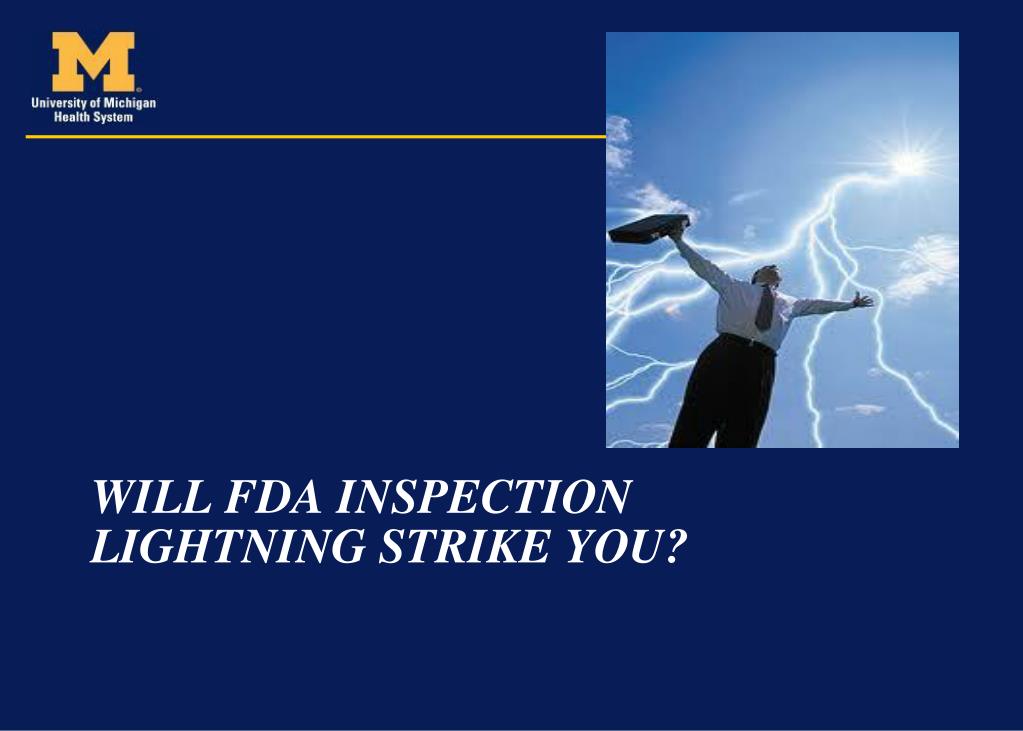 M
University of Michigan
Health System

WILL FDA INSPECTION LIGHTNING STRIKE YOU?